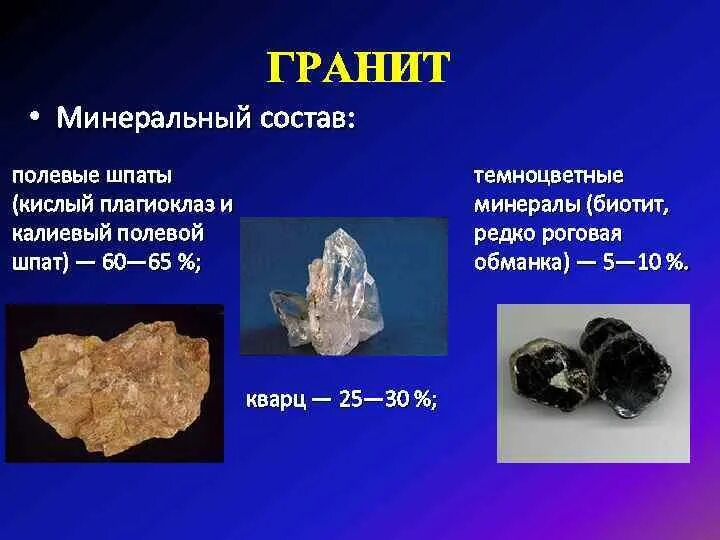 ГРАНИТ

• Минеральный состав:

полевые шпаты (кислый плагиоклаз и калиевый полевой шпат) — 60—65 %;

кварц — 25—30 %;

темноцветные минералы (биотит, редко роговая обманка) — 5—10 %.